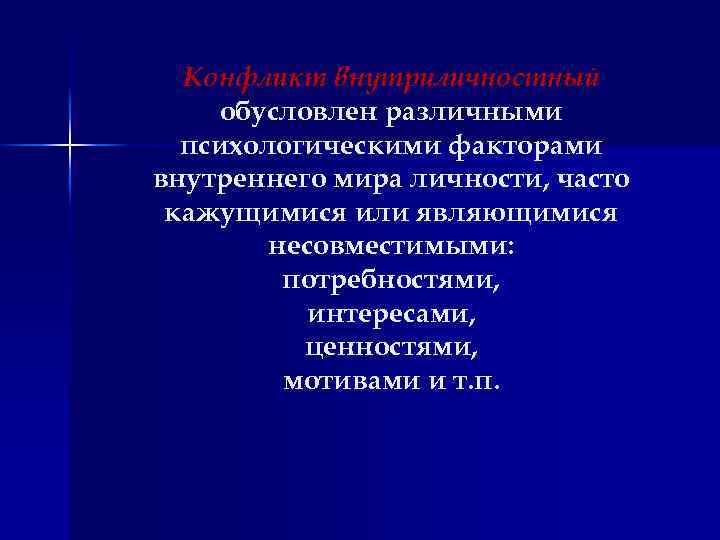 Конфликт внутриличностный обусловлен различными психологическими факторами внутреннего мира личности, часто кажущимися или являющимися несовместимыми:
потребностями,
интересами,
ценностями,
мотивами и т.п.